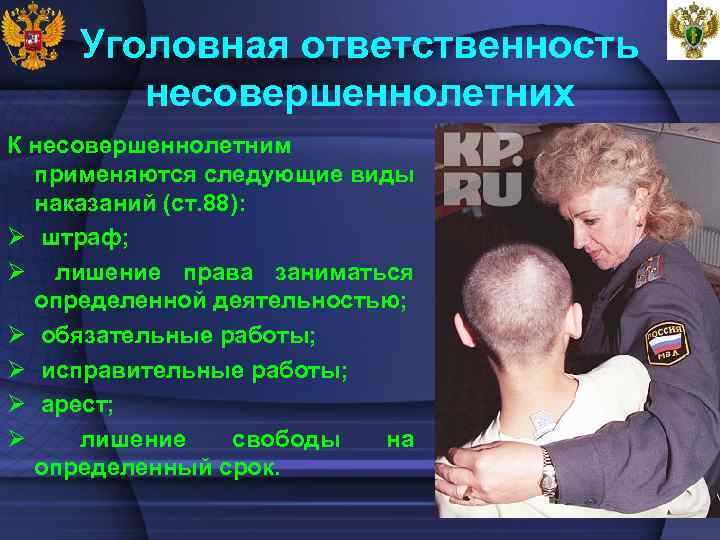 Уголовная ответственность несовершеннолетних

К несовершеннолетним применяются следующие виды наказаний (ст.88):
➢ штраф;
➢ лишение права заниматься определенной деятельностью;
➢ обязательные работы;
➢ исправительные работы;
➢ арест;
➢ лишение свободы на определенный срок.

KP.RU

РОССИЯ МВД